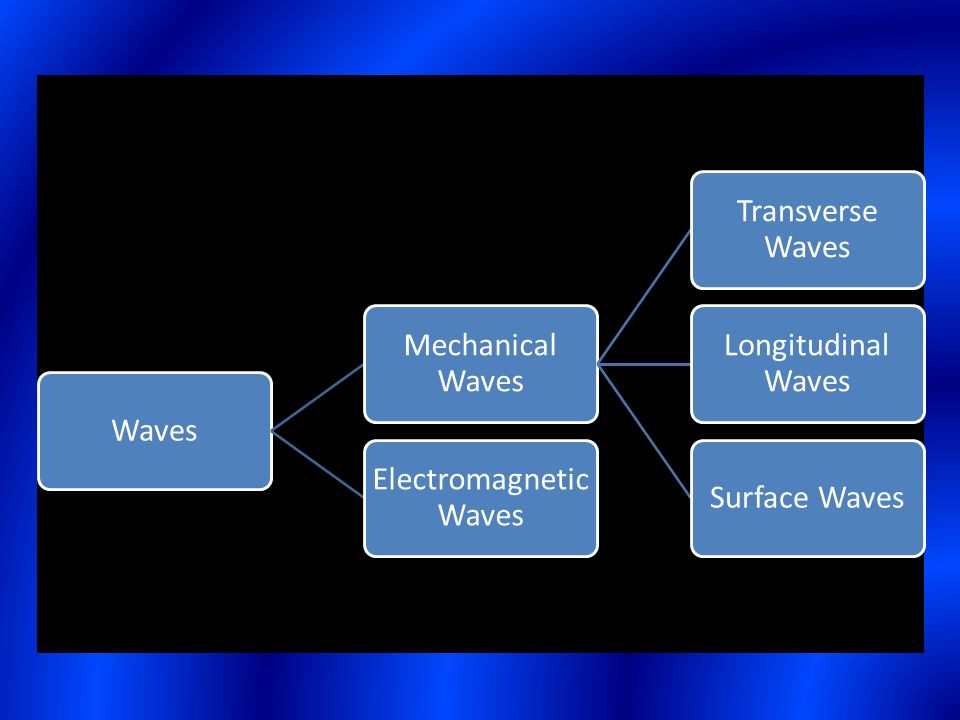 Waves

Mechanical Waves

Electromagnetic Waves

Transverse Waves

Longitudinal Waves

Surface Waves